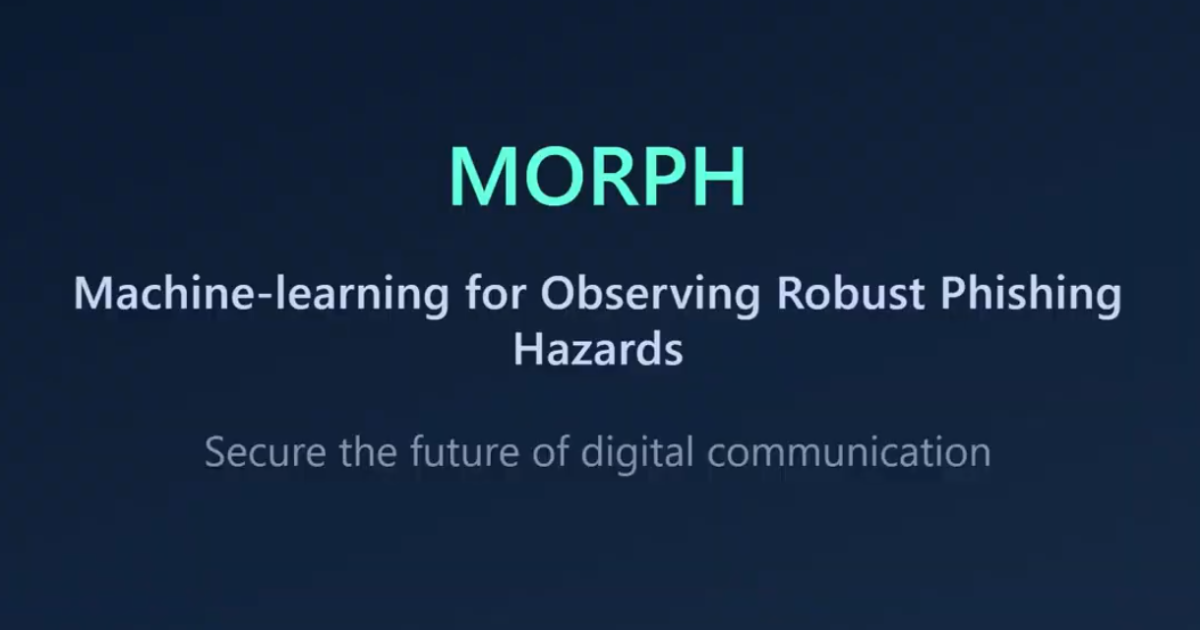 MORPH

Machine-learning for Observing Robust Phishing Hazards

Secure the future of digital communication